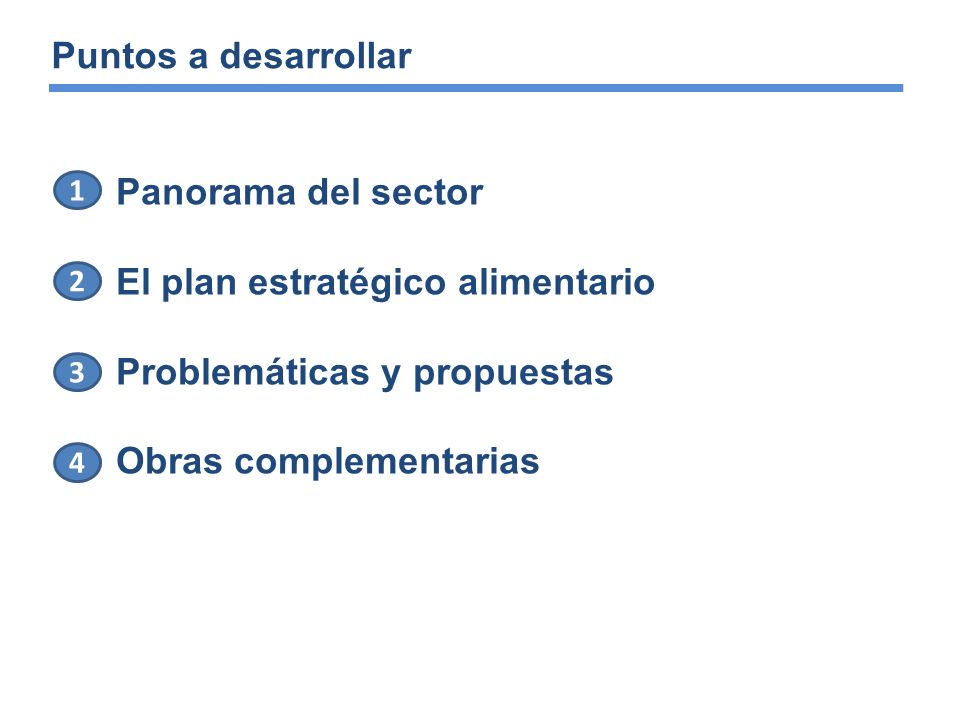 Puntos a desarrollar

1 Panorama del sector

2 El plan estratégico alimentario

3 Problemáticas y propuestas

4 Obras complementarias